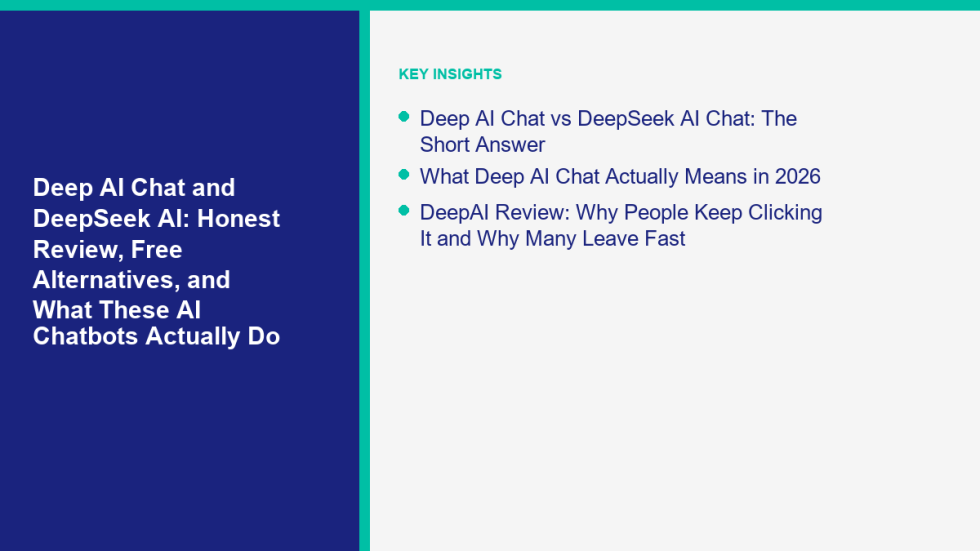 Deep AI Chat and DeepSeek AI: Honest Review, Free Alternatives, and What These AI Chatbots Actually Do

KEY INSIGHTS

- Deep AI Chat vs DeepSeek AI Chat: The Short Answer
- What Deep AI Chat Actually Means in 2026
- DeepAI Review: Why People Keep Clicking It and Why Many Leave Fast